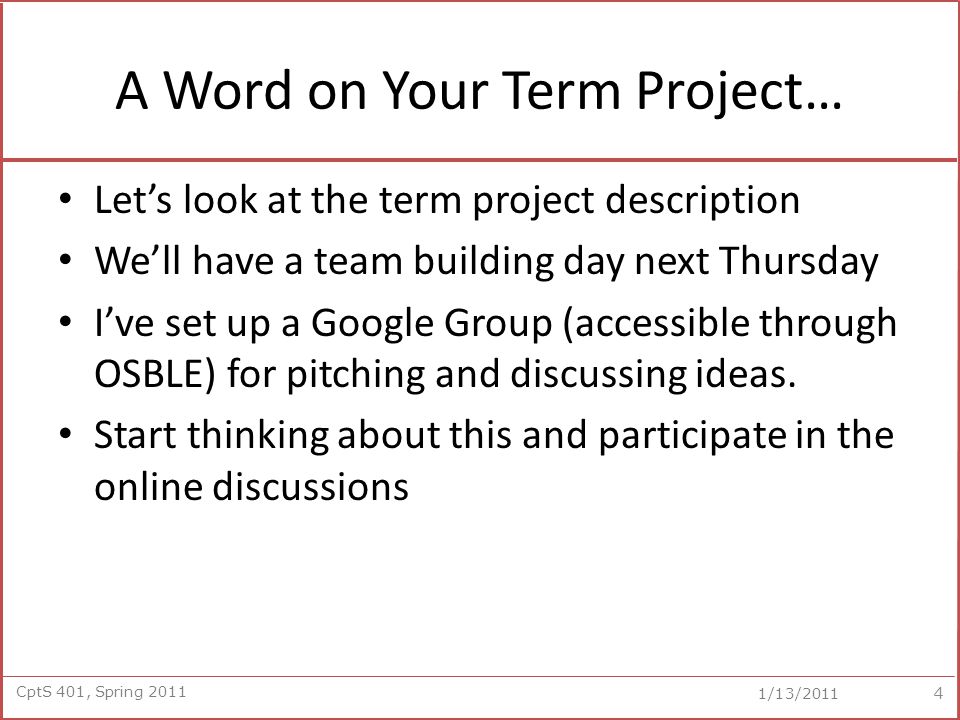 A Word on Your Term Project…

• Let’s look at the term project description
• We’ll have a team building day next Thursday
• I’ve set up a Google Group (accessible through OSBLE) for pitching and discussing ideas.
• Start thinking about this and participate in the online discussions

CptS 401, Spring 2011
1/13/2011
4